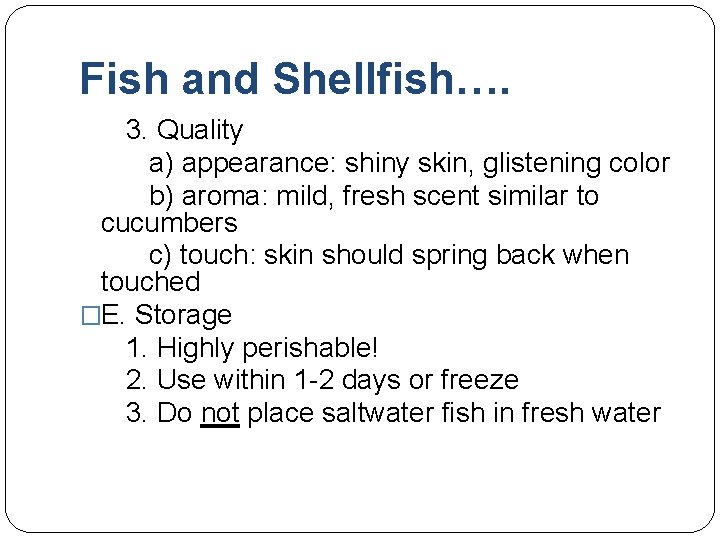 Fish and Shellfish….

3. Quality

a) appearance: shiny skin, glistening color

b) aroma: mild, fresh scent similar to cucumbers

c) touch: skin should spring back when touched

□E. Storage

1. Highly perishable!

2. Use within 1-2 days or freeze

3. Do not place saltwater fish in fresh water